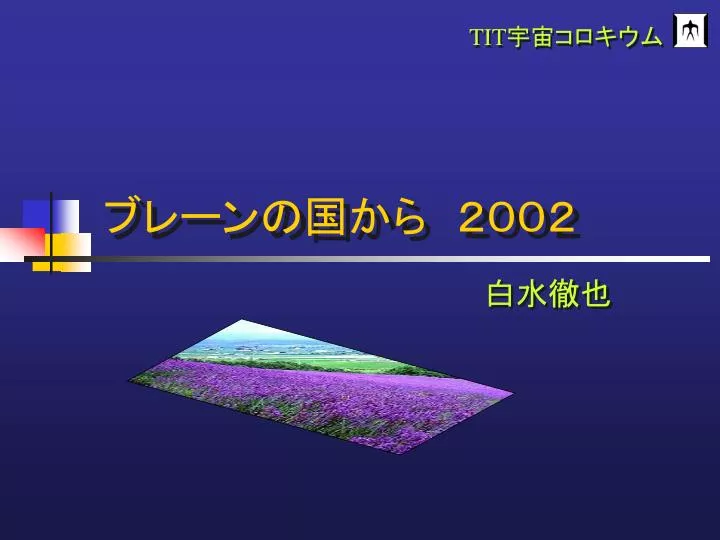 TIT宇宙コロキウム

ブレーンの国から 2002

白水徹也